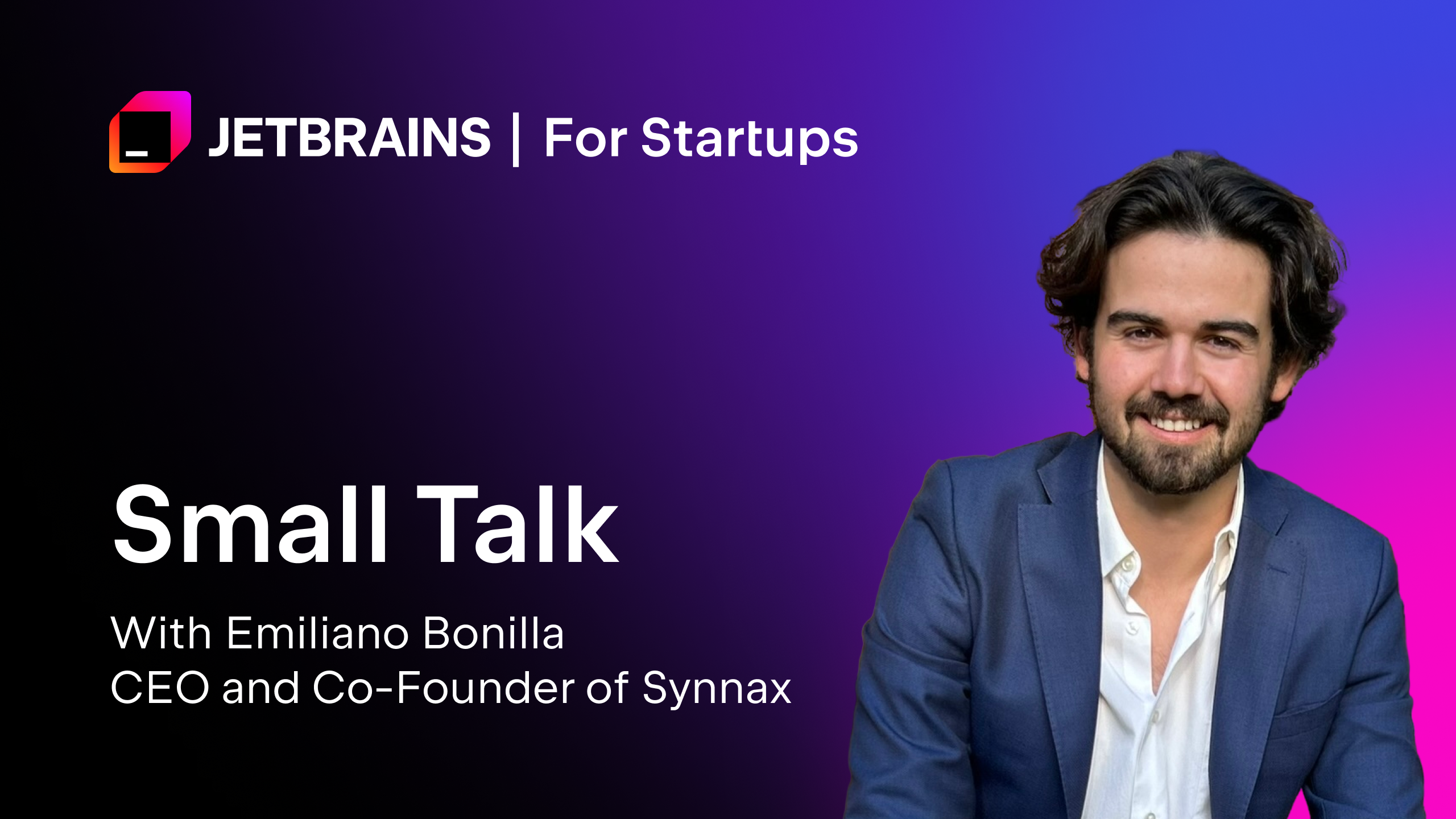 JETBRAINS | For Startups

Small Talk

With Emiliano Bonilla
CEO and Co-Founder of Synnax